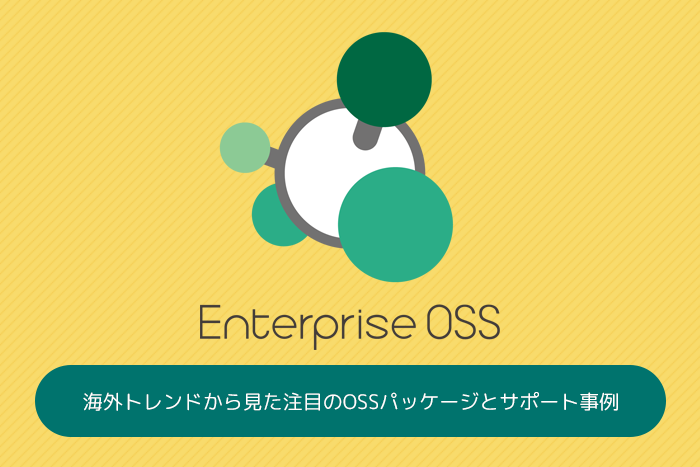 Enterprise OSS

海外トレンドから見た注目のOSSパッケージとサポート事例